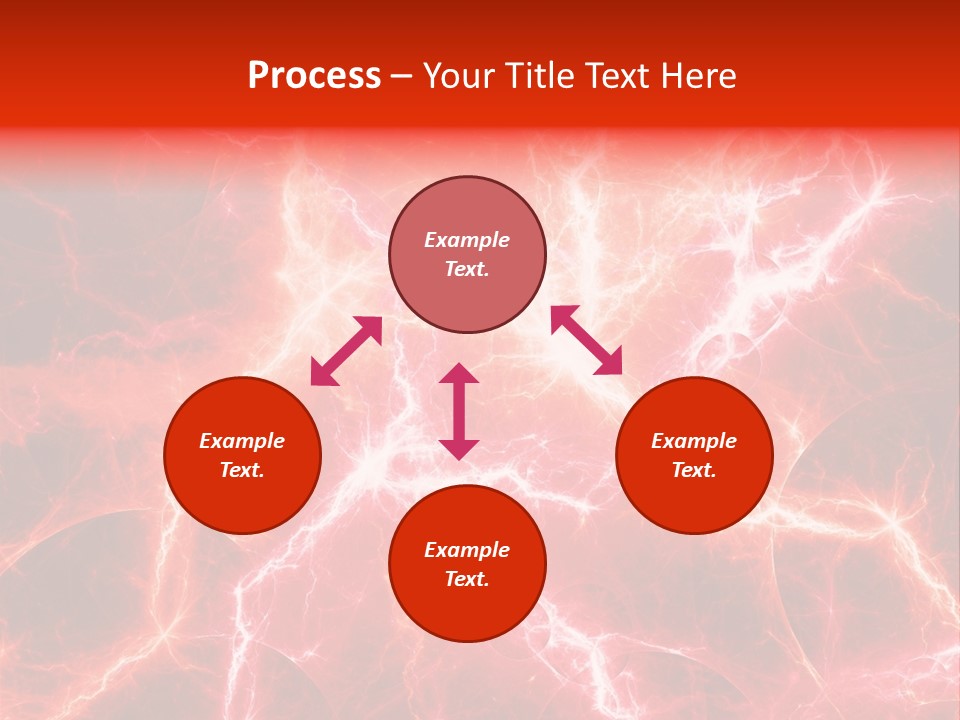 Process – Your Title Text Here

Example Text.

Example Text.

Example Text.

Example Text.